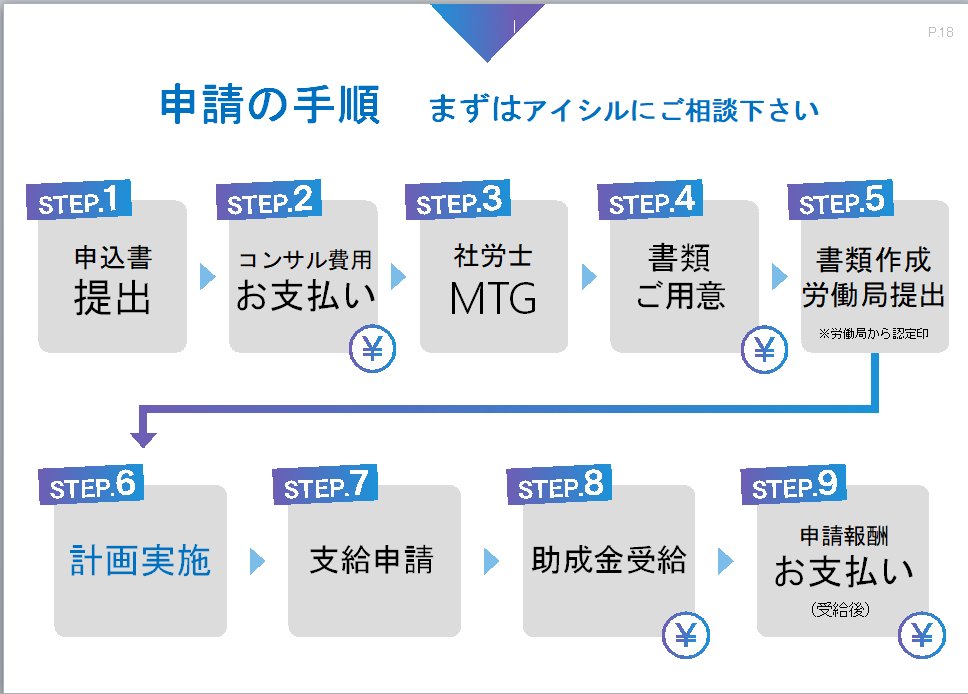 P.18

申請の手順　まずはアイシルにご相談下さい

STEP.1
申込書
提出

STEP.2
コンサル費用
お支払い
¥

STEP.3
社労士
MTG

STEP.4
書類
ご用意
¥

STEP.5
書類作成
労働局提出
※労働局から認定印

STEP.6
計画実施

STEP.7
支給申請

STEP.8
助成金受給
¥

STEP.9
申請報酬
お支払い
(受給後)
¥